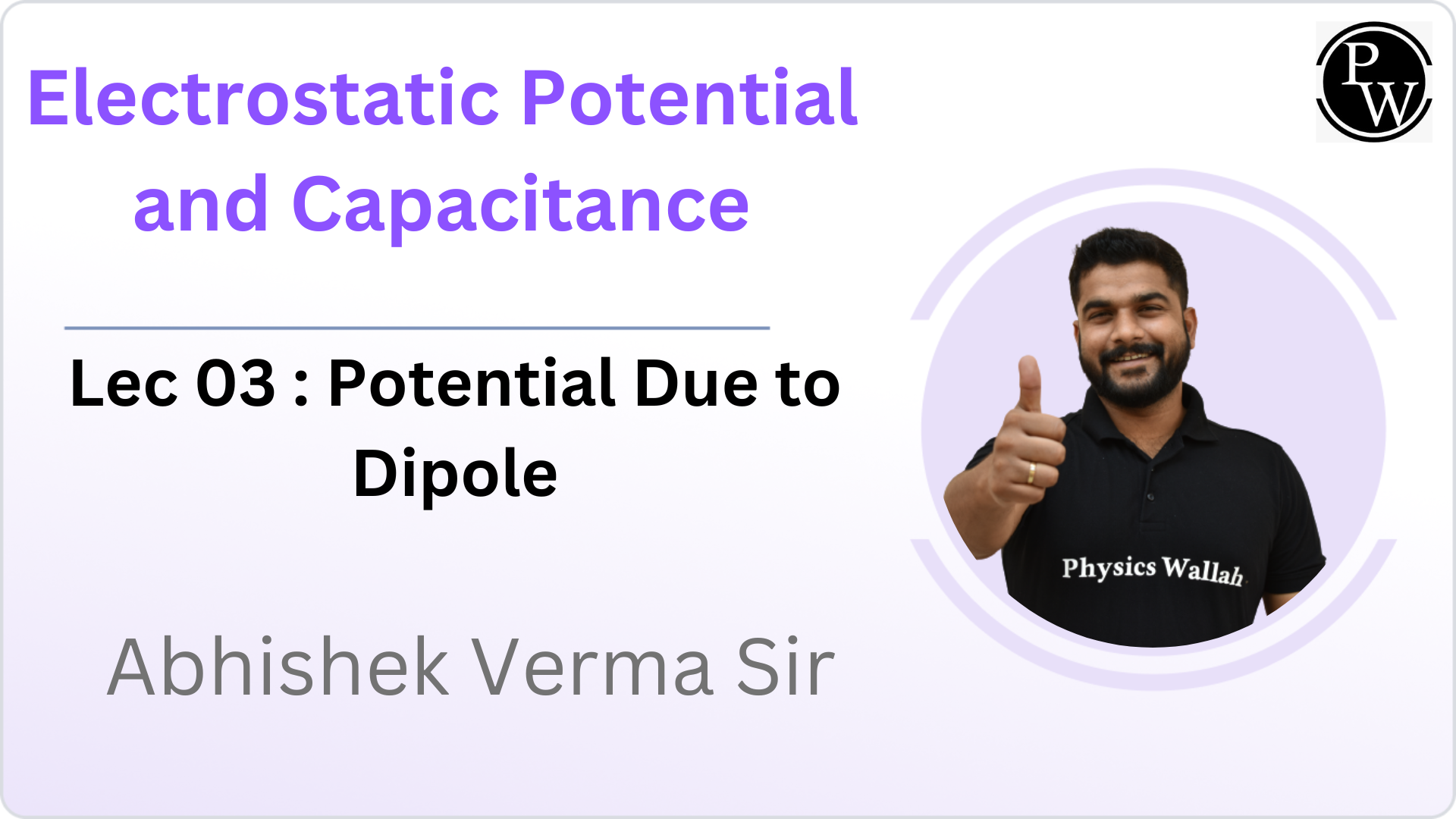 Electrostatic Potential and Capacitance

PW

Lec 03 : Potential Due to Dipole

Physics Wallah

Abhishek Verma Sir